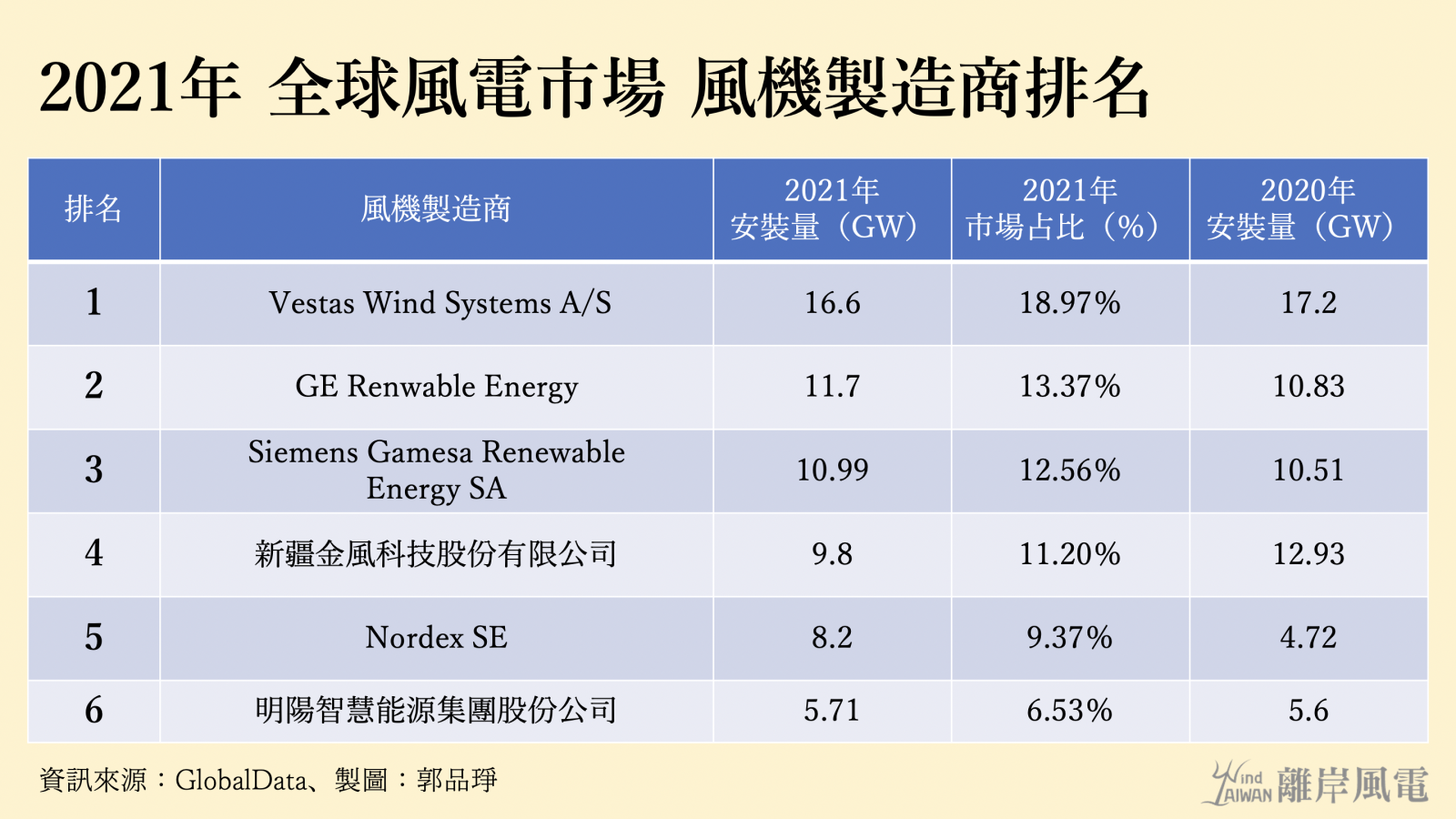 2021年 全球風電市場 風機製造商排名

| 排名 | 風機製造商 | 2021年 安裝量（GW） | 2021年 市場占比（%） | 2020年 安裝量（GW） |
|---|---|---|---|---|
| 1 | Vestas Wind Systems A/S | 16.6 | 18.97% | 17.2 |
| 2 | GE Renwable Energy | 11.7 | 13.37% | 10.83 |
| 3 | Siemens Gamesa Renewable Energy SA | 10.99 | 12.56% | 10.51 |
| 4 | 新疆金風科技股份有限公司 | 9.8 | 11.20% | 12.93 |
| 5 | Nordex SE | 8.2 | 9.37% | 4.72 |
| 6 | 明陽智慧能源集團股份公司 | 5.71 | 6.53% | 5.6 |

資訊來源：GlobalData、製圖：郭品琤

Wind TAIWAN 離岸風電